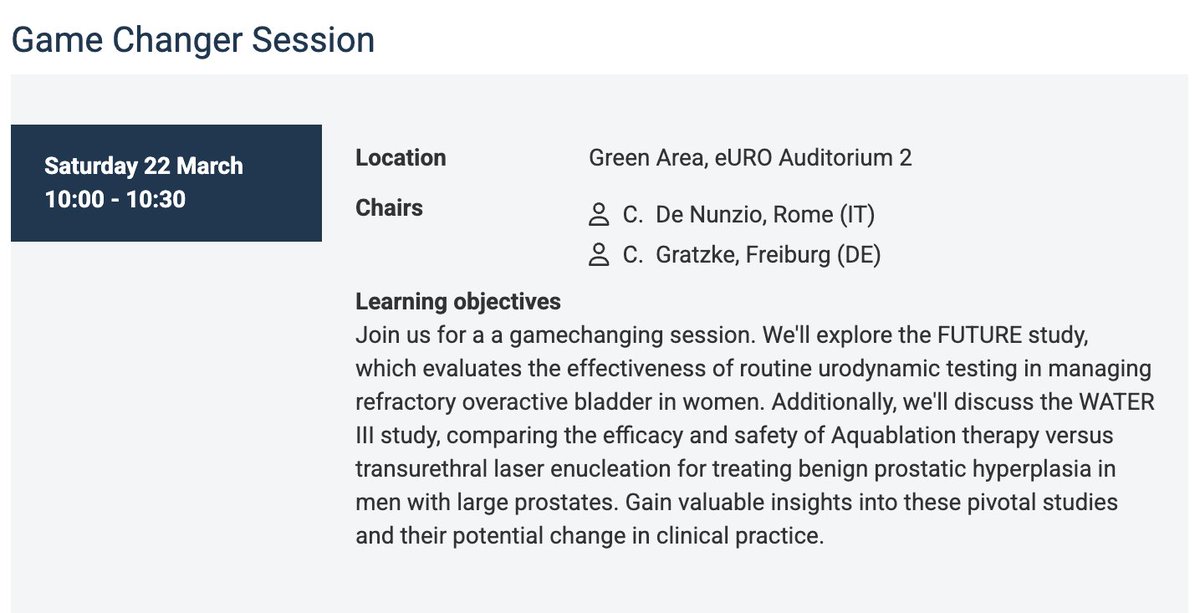 Game Changer Session

Saturday 22 March
10:00 - 10:30

Location
Green Area, eURO Auditorium 2

Chairs
C. De Nunzio, Rome (IT)
C. Gratzke, Freiburg (DE)

Learning objectives
Join us for a a gamechanging session. We'll explore the FUTURE study, which evaluates the effectiveness of routine urodynamic testing in managing refractory overactive bladder in women. Additionally, we'll discuss the WATER III study, comparing the efficacy and safety of Aquablation therapy versus transurethral laser enucleation for treating benign prostatic hyperplasia in men with large prostates. Gain valuable insights into these pivotal studies and their potential change in clinical practice.